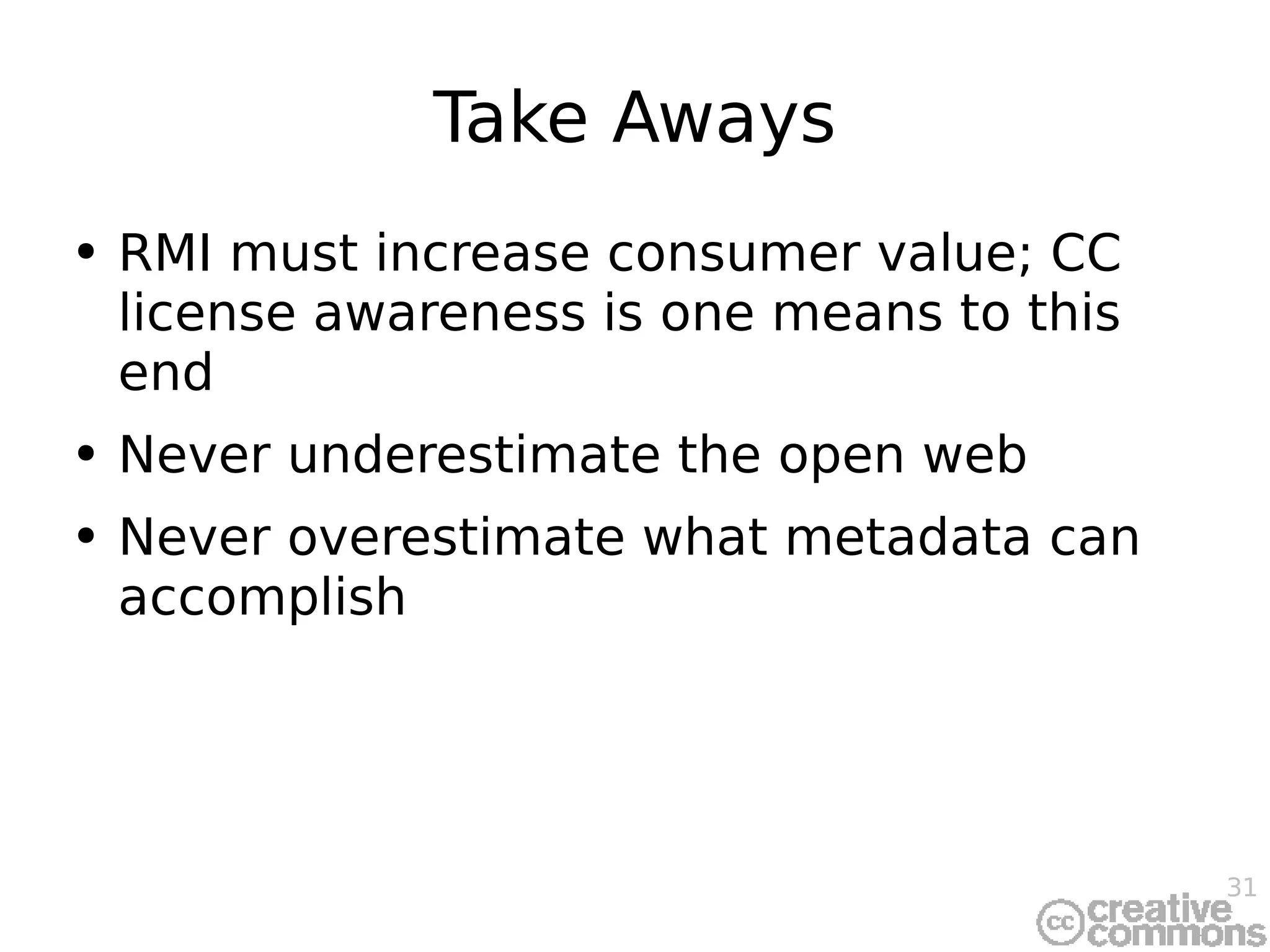 Take Aways

• RMI must increase consumer value; CC license awareness is one means to this end

• Never underestimate the open web

• Never overestimate what metadata can accomplish

31

cc creative commons